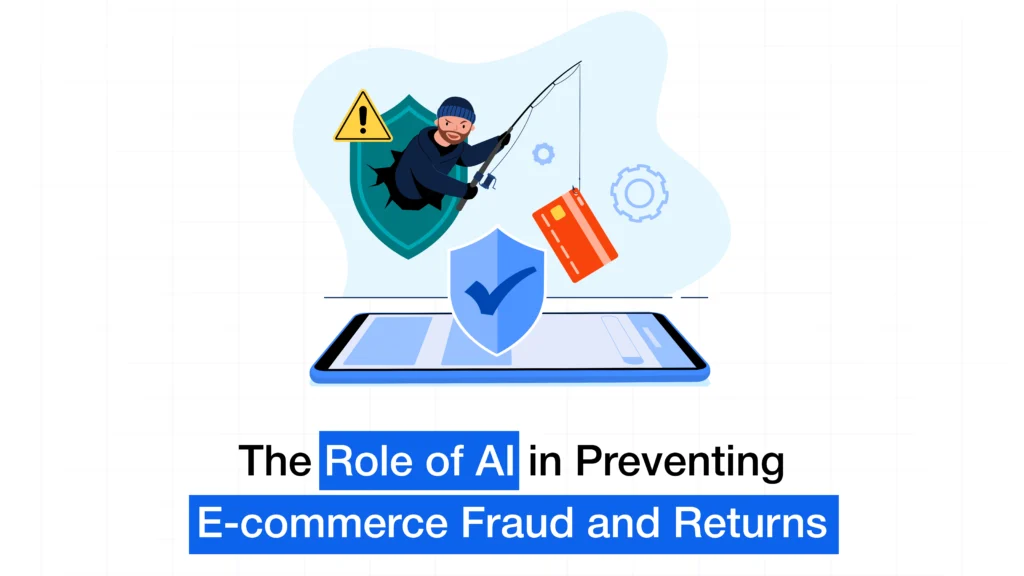 The Role of AI in Preventing
E-commerce Fraud and Returns